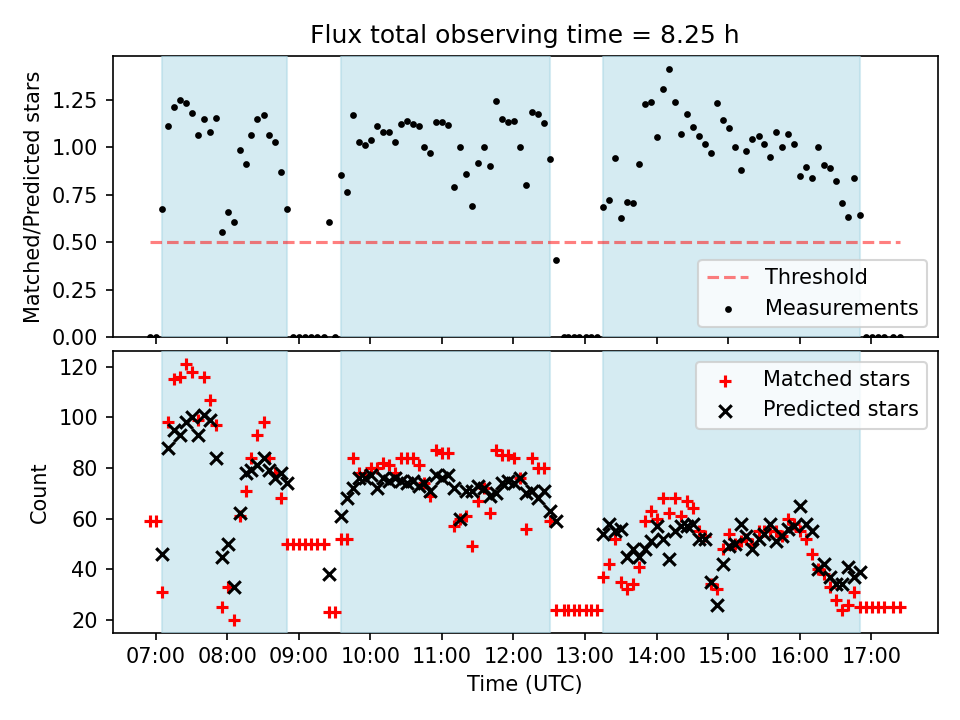 Flux total observing time = 8.25 h

Matched/Predicted stars

1.25
1.00
0.75
0.50
0.25
0.00

Threshold
Measurements

Count

120
100
80
60
40
20

Matched stars
Predicted stars

07:00 08:00 09:00 10:00 11:00 12:00 13:00 14:00 15:00 16:00 17:00

Time (UTC)